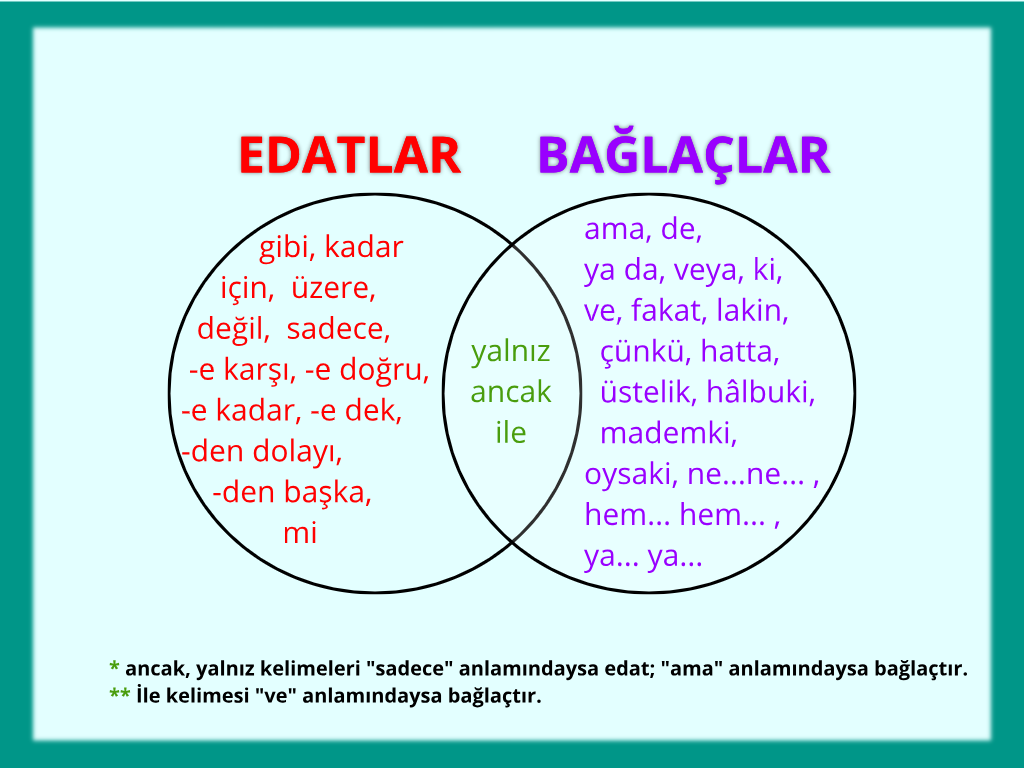 EDATLAR BAĞLAÇLAR

gibi, kadar
için, üzere,
değil, sadece,
-e karşı, -e doğru,
-e kadar, -e dek,
-den dolayı,
-den başka,
mi

yalnız
ancak
ile

ama, de,
ya da, veya, ki,
ve, fakat, lakin,
çünkü, hatta,
üstelik, hâlbuki,
mademki,
oysaki, ne...ne... ,
hem... hem... ,
ya... ya...

* ancak, yalnız kelimeleri "sadece" anlamındaysa edat; "ama" anlamındaysa bağlaçtır.
** İle kelimesi "ve" anlamındaysa bağlaçtır.